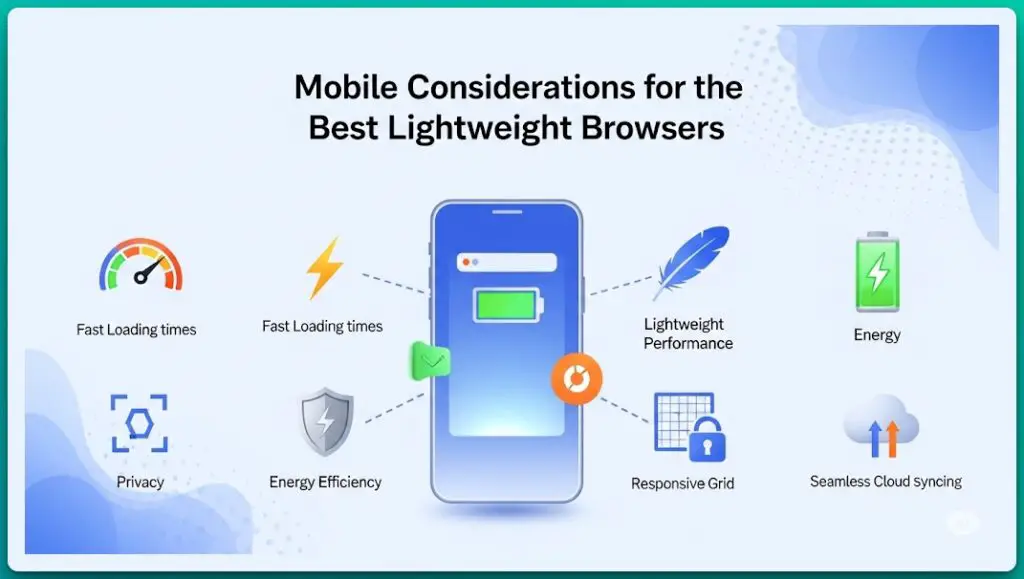 Mobile Considerations for the Best Lightweight Browsers

Fast Loading times

Fast Loading times

Lightweight Performance

Energy

Privacy

Energy Efficiency

Responsive Grid

Seamless Cloud syncing